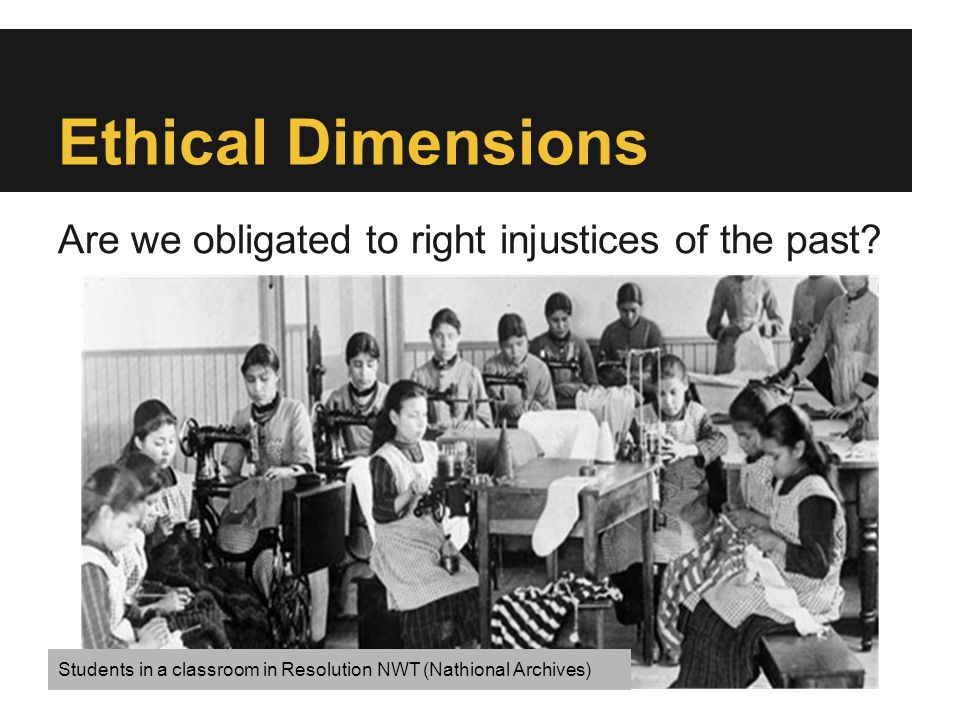 Ethical Dimensions

Are we obligated to right injustices of the past?

Students in a classroom in Resolution NWT (Nathional Archives)